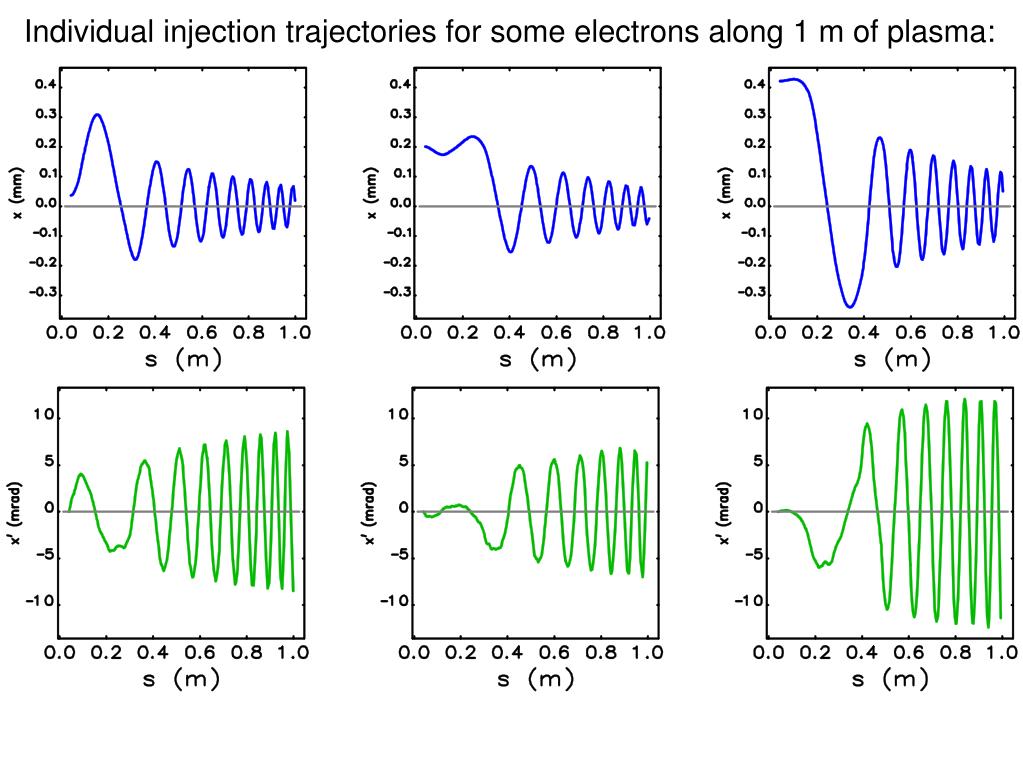 Individual injection trajectories for some electrons along 1 m of plasma:

x (mm)
0.4
0.3
0.2
0.1
0.0
-0.1
-0.2
-0.3
0.0 0.2 0.4 0.6 0.8 1.0
s (m)

x (mm)
0.4
0.3
0.2
0.1
0.0
-0.1
-0.2
-0.3
0.0 0.2 0.4 0.6 0.8 1.0
s (m)

x (mm)
0.4
0.3
0.2
0.1
0.0
-0.1
-0.2
-0.3
0.0 0.2 0.4 0.6 0.8 1.0
s (m)

x' (mrad)
10
5
0
-5
-10
0.0 0.2 0.4 0.6 0.8 1.0
s (m)

x' (mrad)
10
5
0
-5
-10
0.0 0.2 0.4 0.6 0.8 1.0
s (m)

x' (mrad)
10
5
0
-5
-10
0.0 0.2 0.4 0.6 0.8 1.0
s (m)